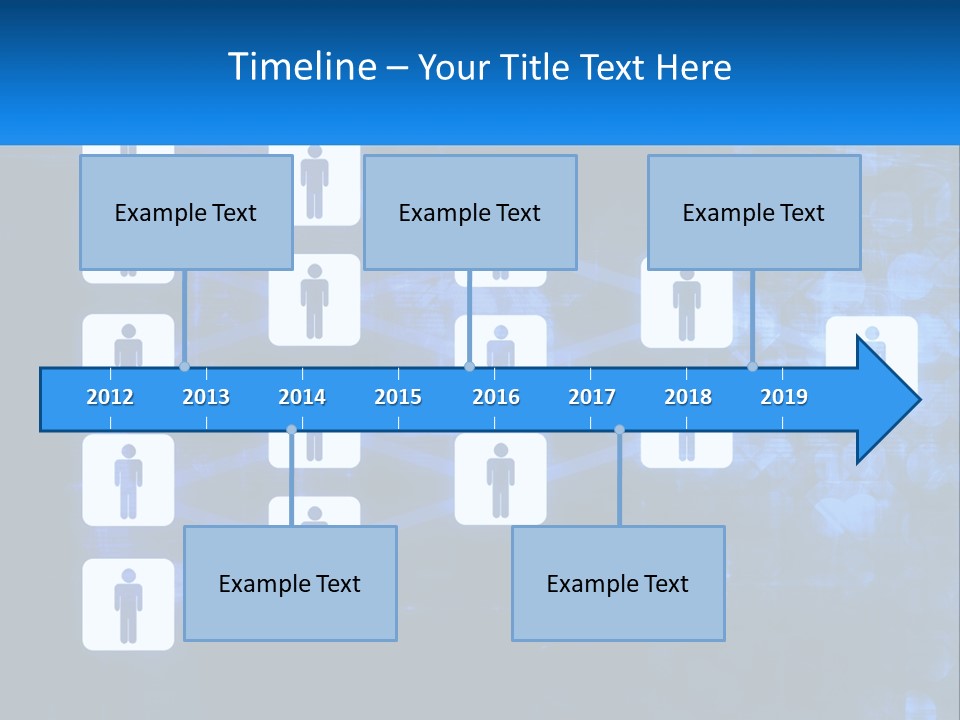 Timeline – Your Title Text Here

Example Text

Example Text

Example Text

2012 2013 2014 2015 2016 2017 2018 2019

Example Text

Example Text